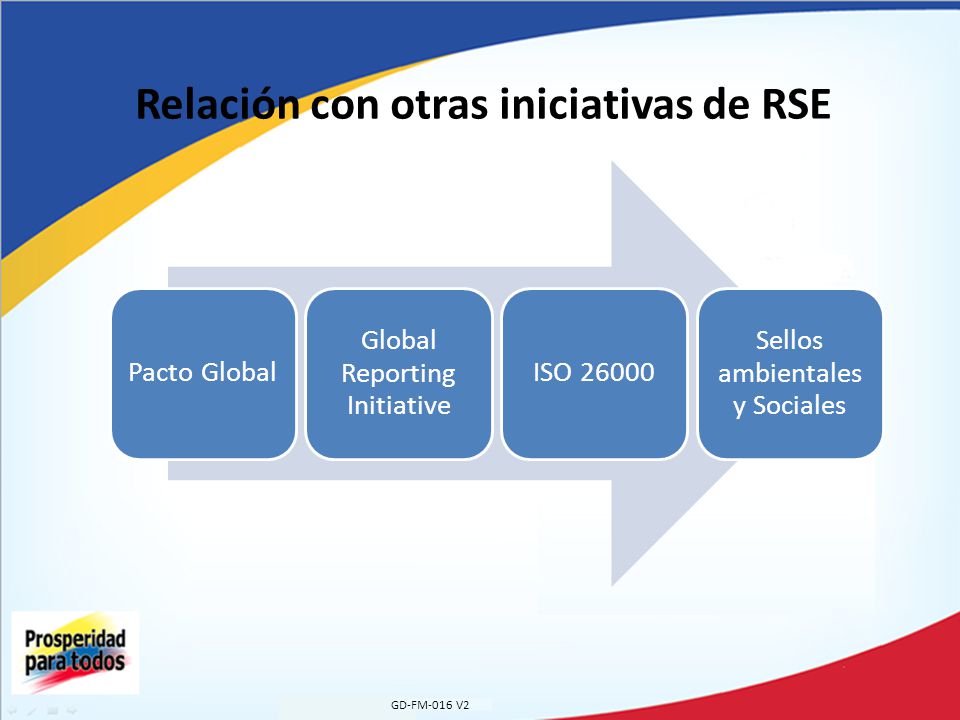 Relación con otras iniciativas de RSE

Pacto Global

Global Reporting Initiative

ISO 26000

Sellos ambientales y Sociales

Prosperidad para todos

GD-FM-016 V2